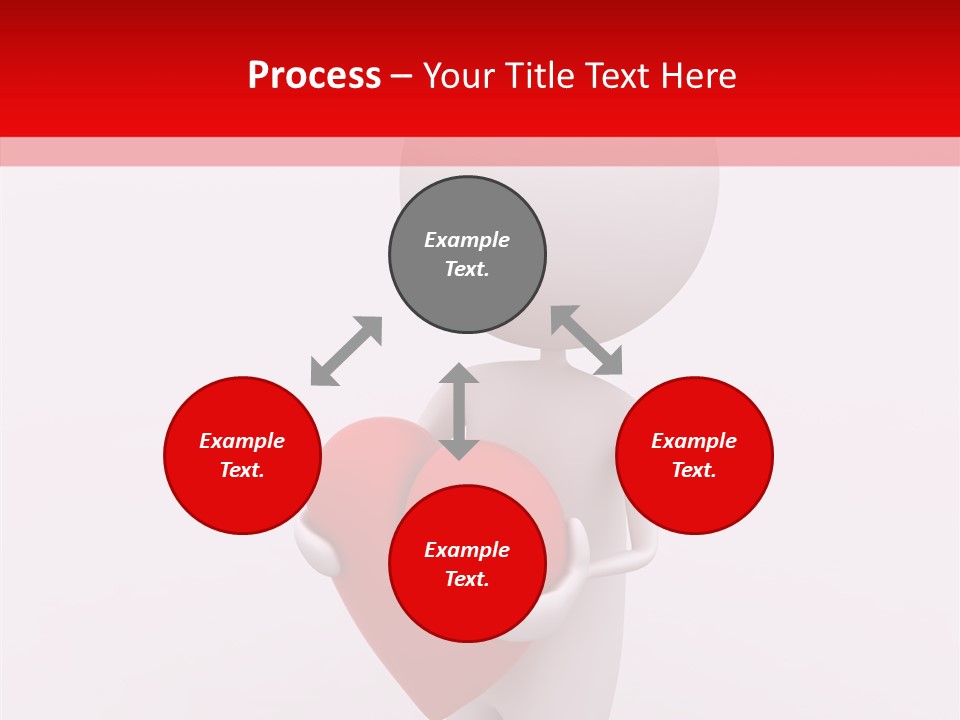 Process – Your Title Text Here

Example Text.

Example Text.

Example Text.

Example Text.